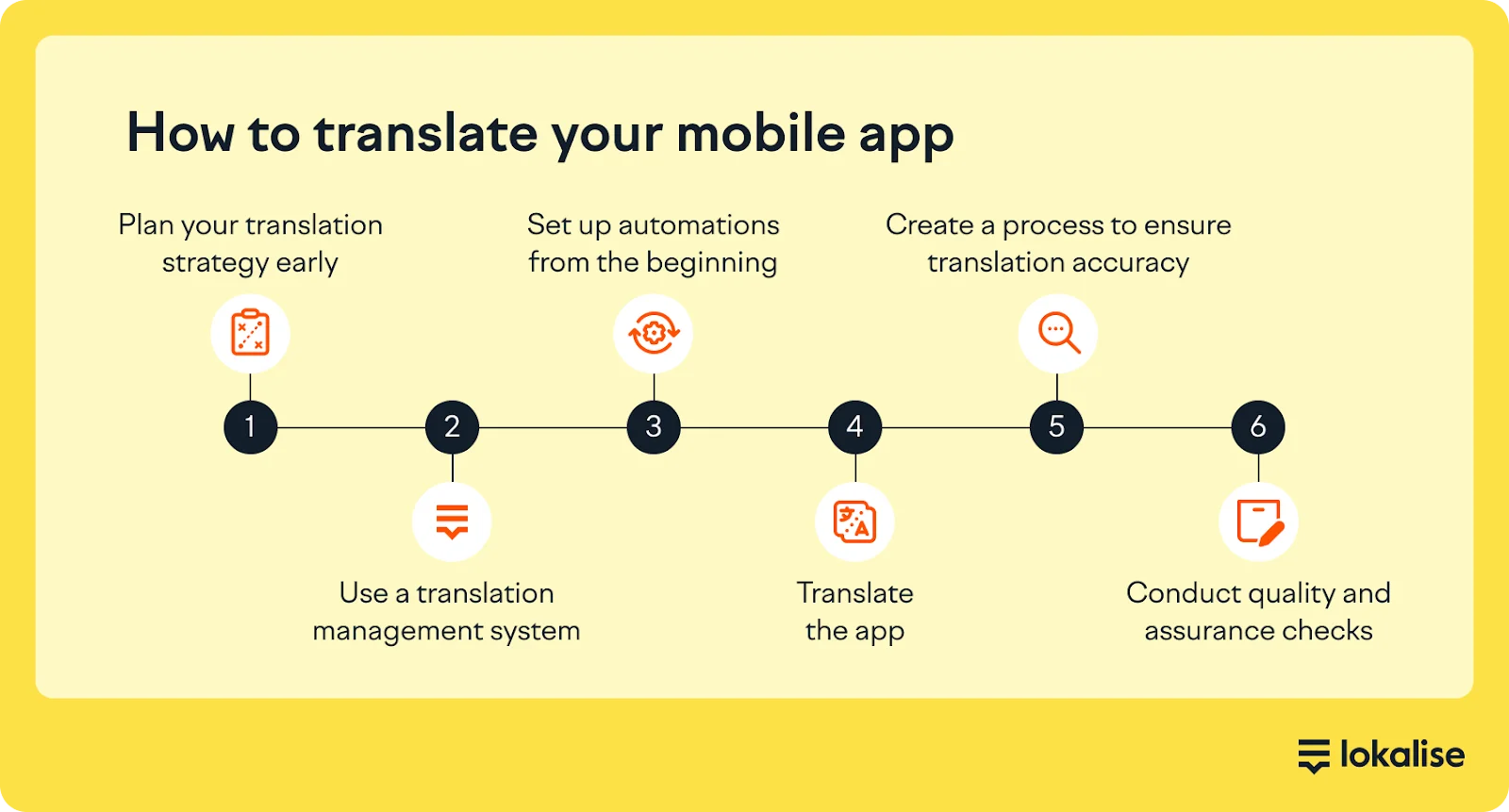 How to translate your mobile app

Plan your translation strategy early

Set up automations from the beginning

Create a process to ensure translation accuracy

1

2

3

4

5

6

Use a translation management system

Translate the app

Conduct quality and assurance checks

lokalise